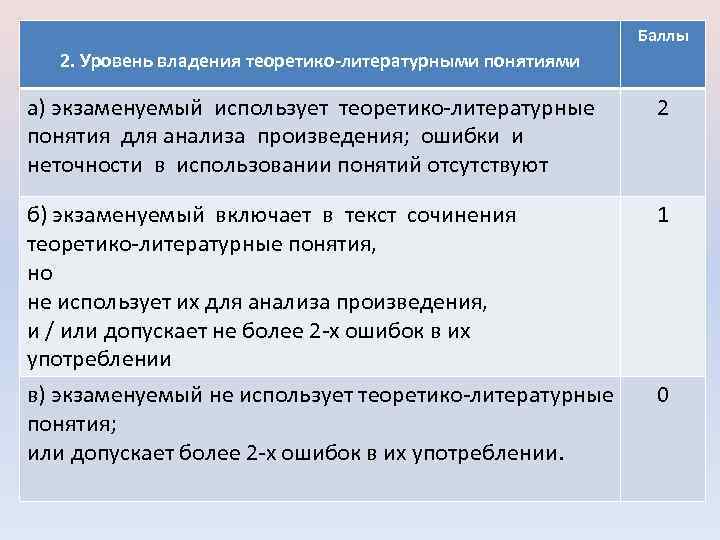 | 2. Уровень владения теоретико-литературными понятиями | Баллы |
|---|---|
| а) экзаменуемый использует теоретико-литературные понятия для анализа произведения; ошибки и неточности в использовании понятий отсутствуют | 2 |
| б) экзаменуемый включает в текст сочинения теоретико-литературные понятия, но не использует их для анализа произведения, и / или допускает не более 2-х ошибок в их употреблении | 1 |
| в) экзаменуемый не использует теоретико-литературные понятия; или допускает более 2-х ошибок в их употреблении. | 0 |